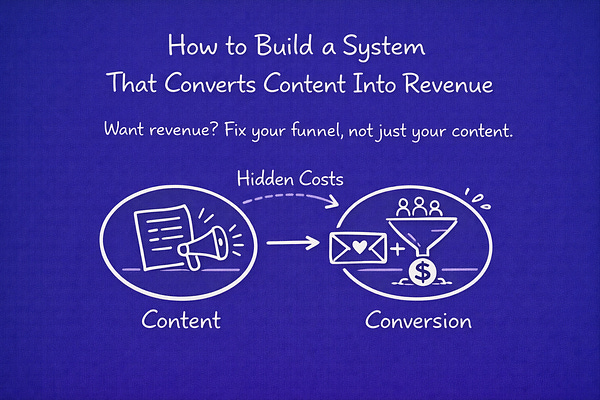 How to Build a System
That Converts Content Into Revenue

Want revenue? Fix your funnel, not just your content.

Hidden Costs

+

$

Content

Conversion